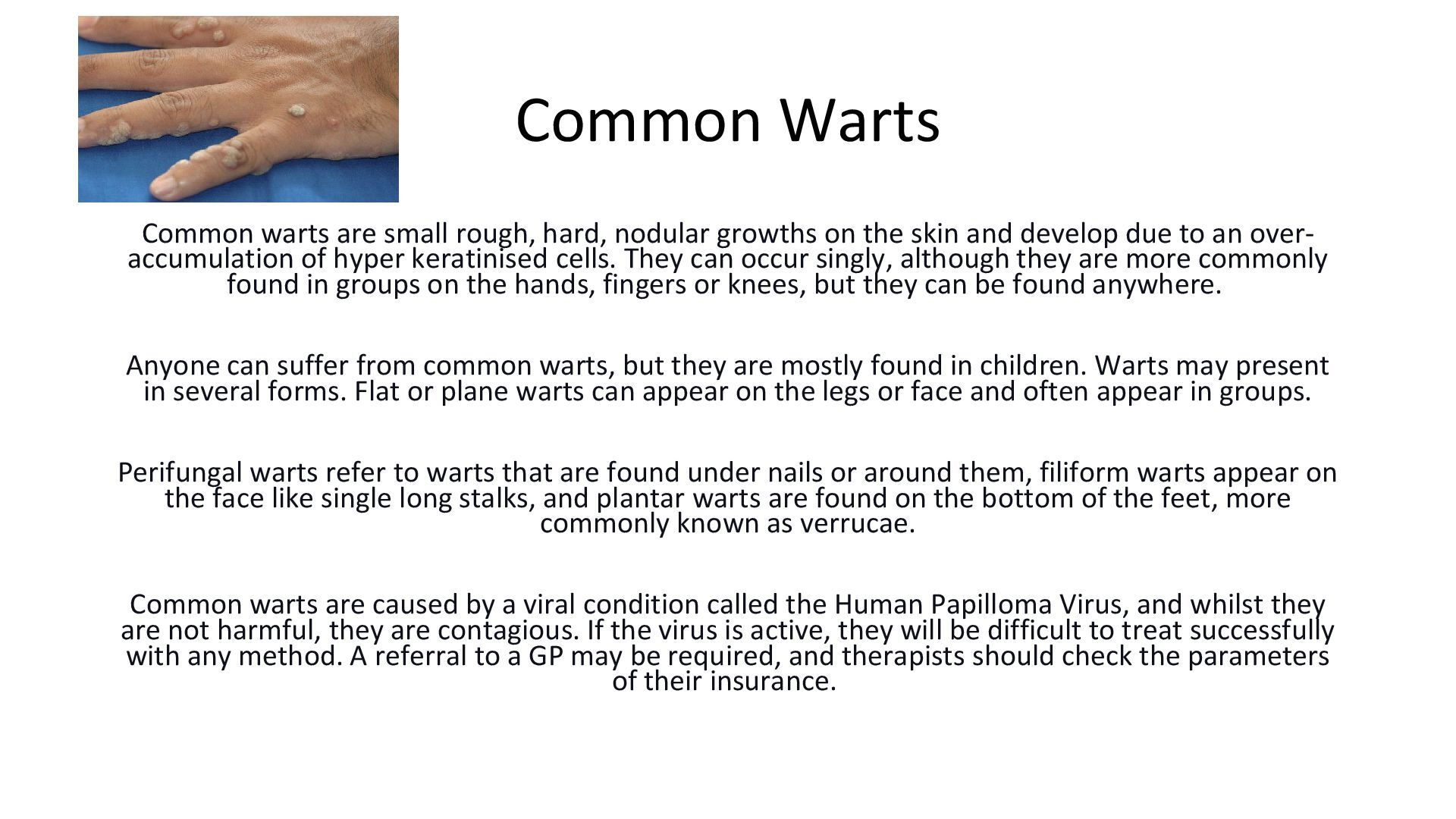 Common Warts

Common warts are small rough, hard, nodular growths on the skin and develop due to an over-accumulation of hyper keratinised cells. They can occur singly, although they are more commonly found in groups on the hands, fingers or knees, but they can be found anywhere.

Anyone can suffer from common warts, but they are mostly found in children. Warts may present in several forms. Flat or plane warts can appear on the legs or face and often appear in groups.

Perifungal warts refer to warts that are found under nails or around them, filiform warts appear on the face like single long stalks, and plantar warts are found on the bottom of the feet, more commonly known as verrucae.

Common warts are caused by a viral condition called the Human Papilloma Virus, and whilst they are not harmful, they are contagious. If the virus is active, they will be difficult to treat successfully with any method. A referral to a GP may be required, and therapists should check the parameters of their insurance.